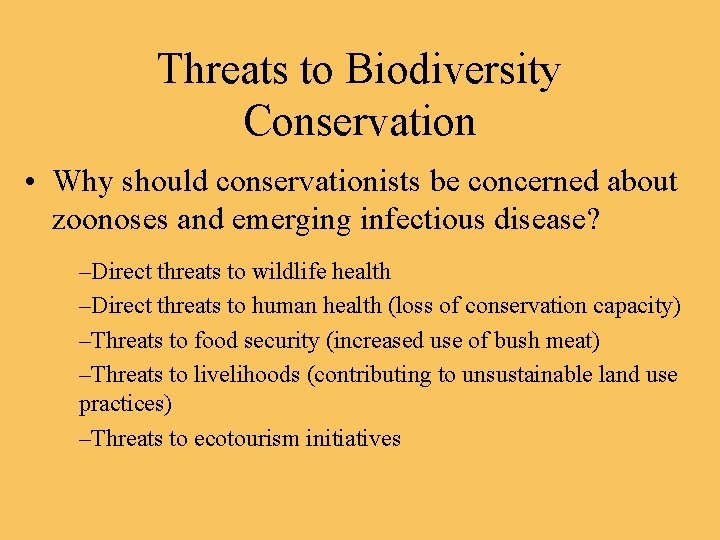 Threats to Biodiversity Conservation

• Why should conservationists be concerned about zoonoses and emerging infectious disease?

–Direct threats to wildlife health

–Direct threats to human health (loss of conservation capacity)

–Threats to food security (increased use of bush meat)

–Threats to livelihoods (contributing to unsustainable land use practices)

–Threats to ecotourism initiatives